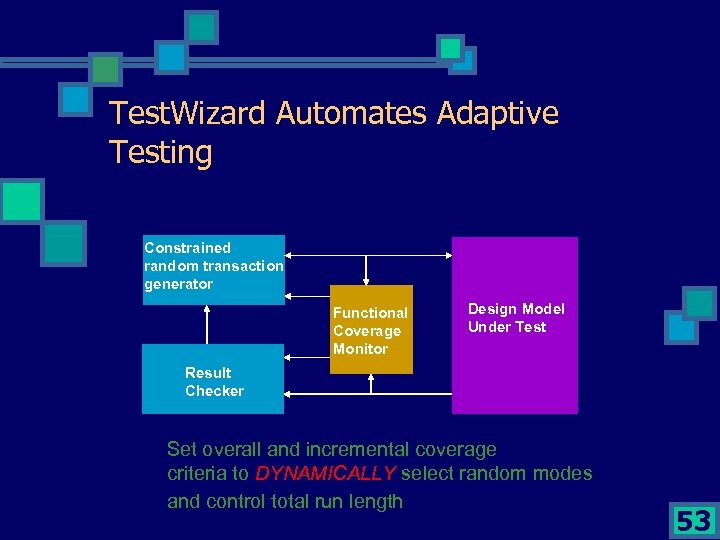 TestWizard Automates Adaptive Testing

Constrained random transaction generator

Functional Coverage Monitor

Design Model Under Test

Result Checker

Set overall and incremental coverage criteria to DYNAMICALLY select random modes and control total run length

53